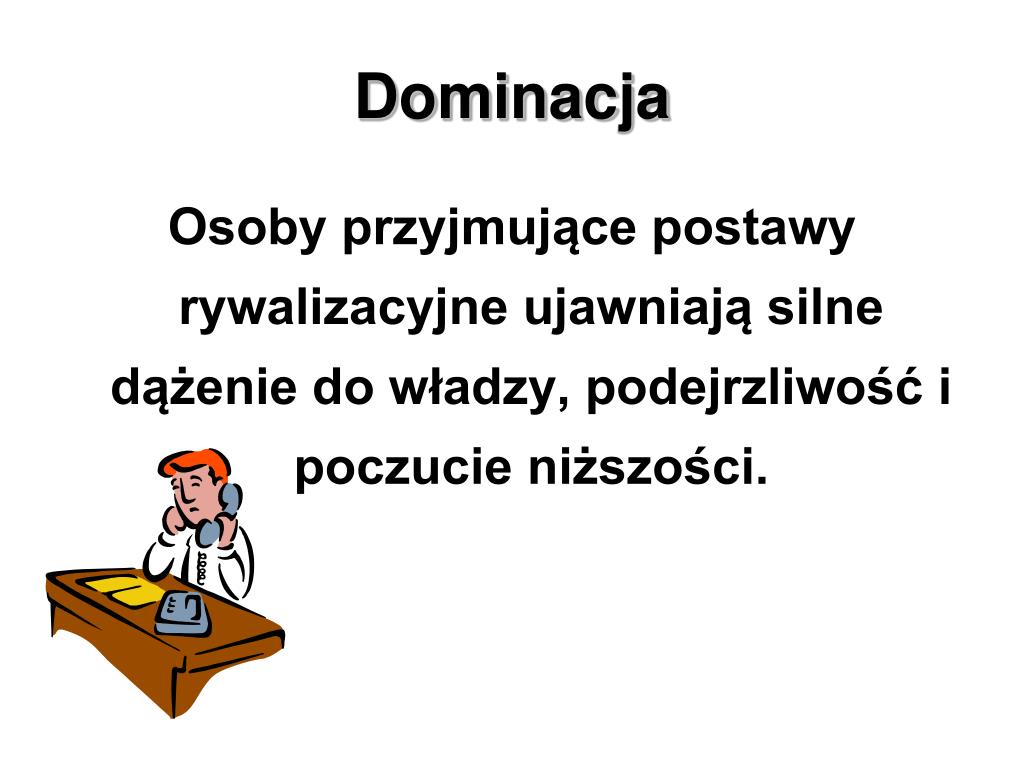 Dominacja

Osoby przyjmujące postawy rywalizacyjne ujawniają silne dążenie do władzy, podejrzliwość i poczucie niższości.